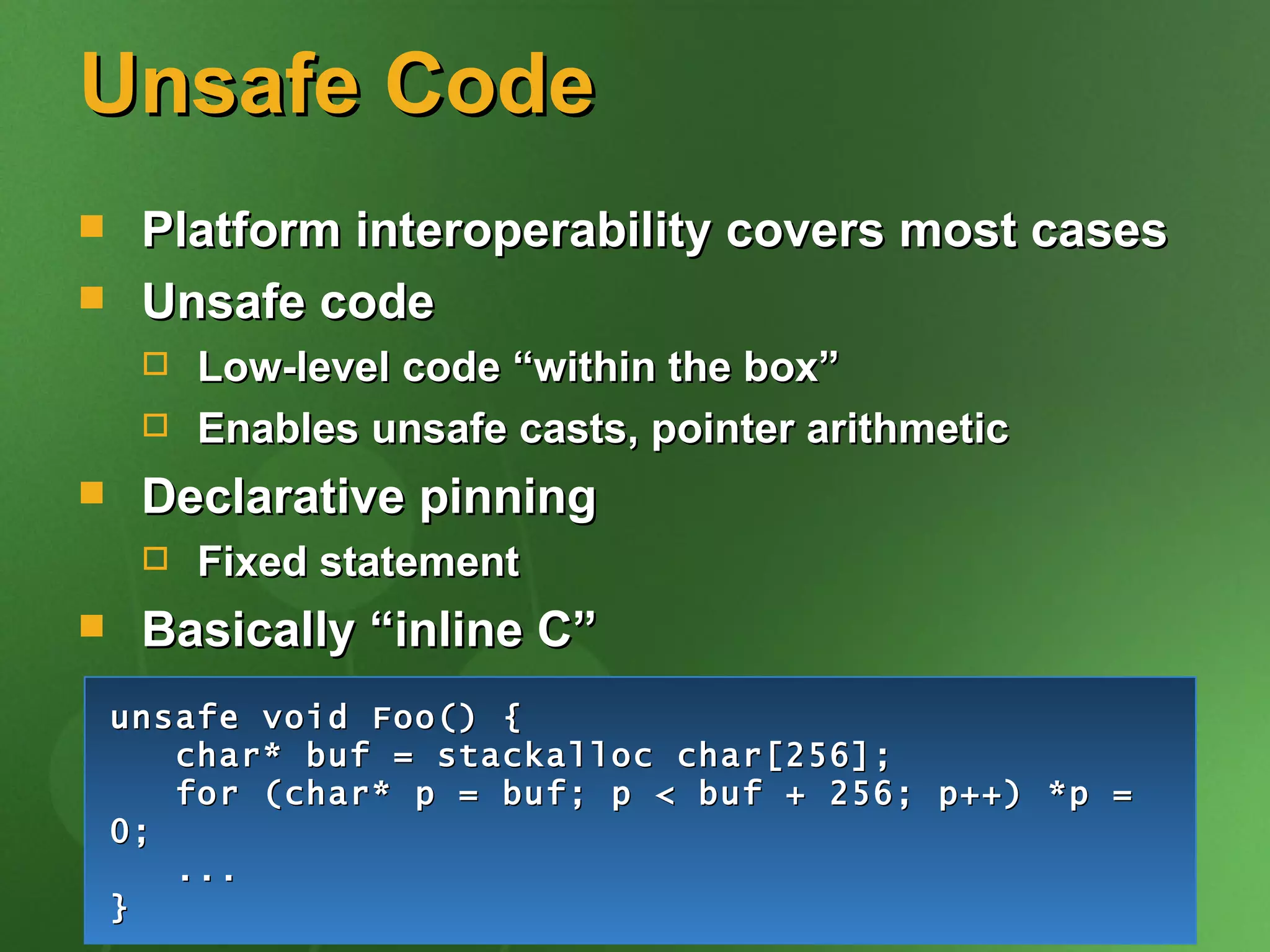 Unsafe Code

Platform interoperability covers most cases

Unsafe code

Low-level code “within the box”

Enables unsafe casts, pointer arithmetic

Declarative pinning

Fixed statement

Basically “inline C”

unsafe void Foo() {
    char* buf = stackalloc char[256];
    for (char* p = buf; p < buf + 256; p++) *p = 0;
    ...
}